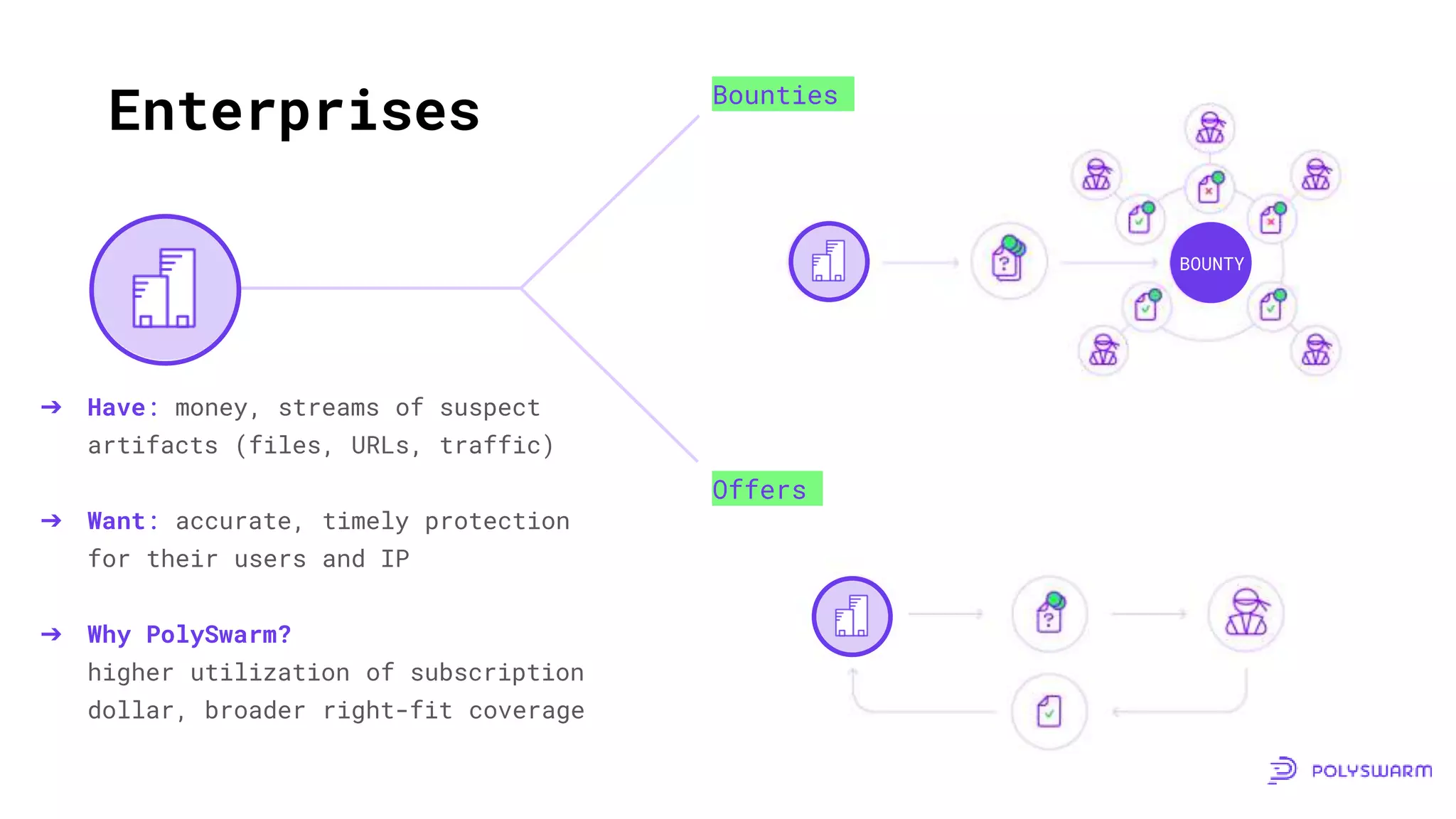 Enterprises

➔ Have: money, streams of suspect artifacts (files, URLs, traffic)

➔ Want: accurate, timely protection for their users and IP

➔ Why PolySwarm?
higher utilization of subscription dollar, broader right-fit coverage

Bounties

BOUNTY

Offers

POLYSWARM